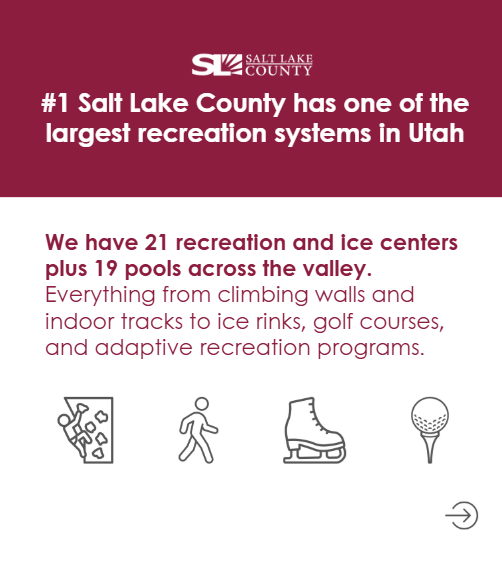 SL SALT LAKE COUNTY

#1 Salt Lake County has one of the largest recreation systems in Utah

We have 21 recreation and ice centers plus 19 pools across the valley. Everything from climbing walls and indoor tracks to ice rinks, golf courses, and adaptive recreation programs.